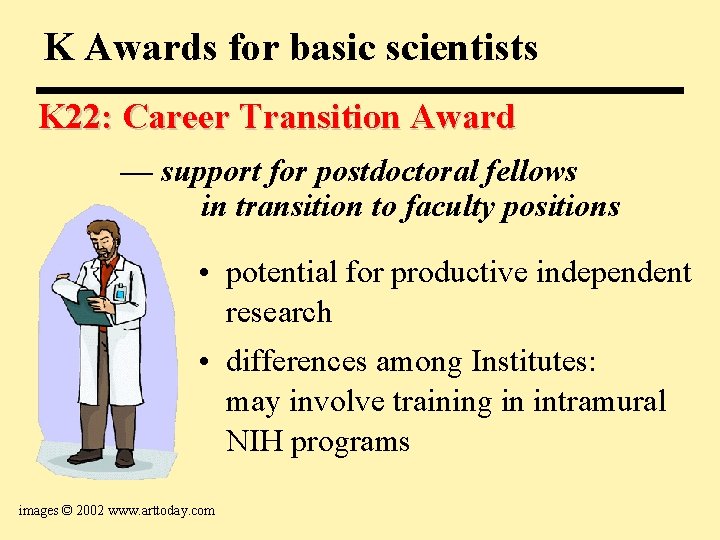 K Awards for basic scientists

K22: Career Transition Award

— support for postdoctoral fellows in transition to faculty positions

• potential for productive independent research

• differences among Institutes: may involve training in intramural NIH programs

images © 2002 www.arttoday.com